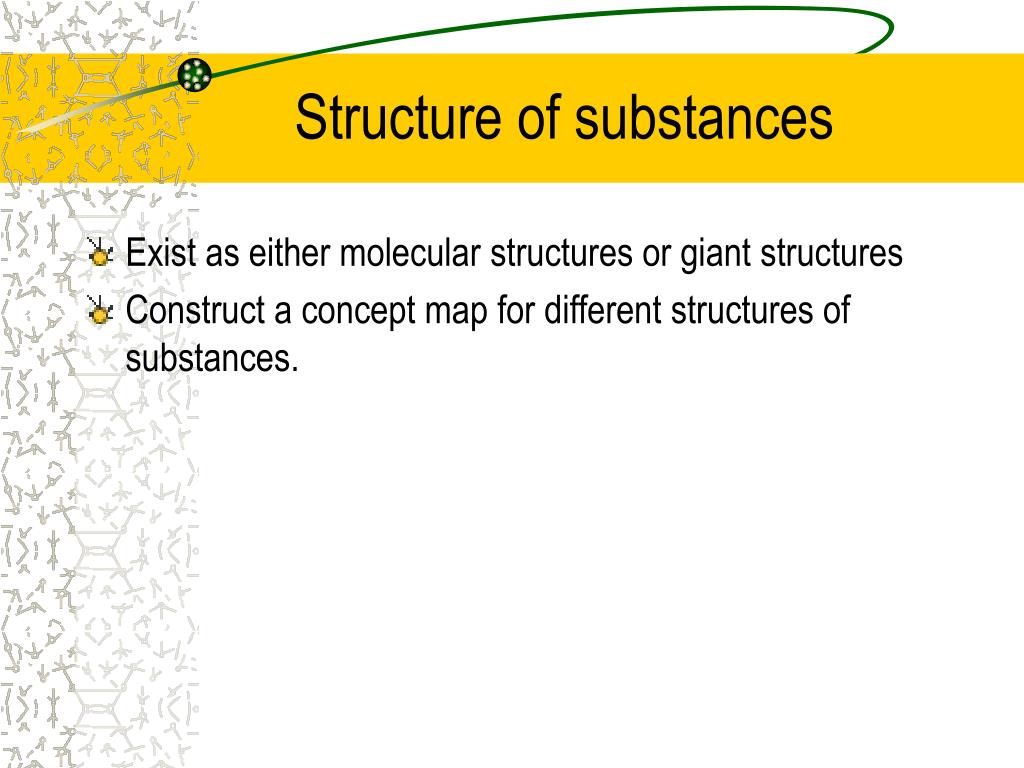 Structure of substances

Exist as either molecular structures or giant structures

Construct a concept map for different structures of substances.